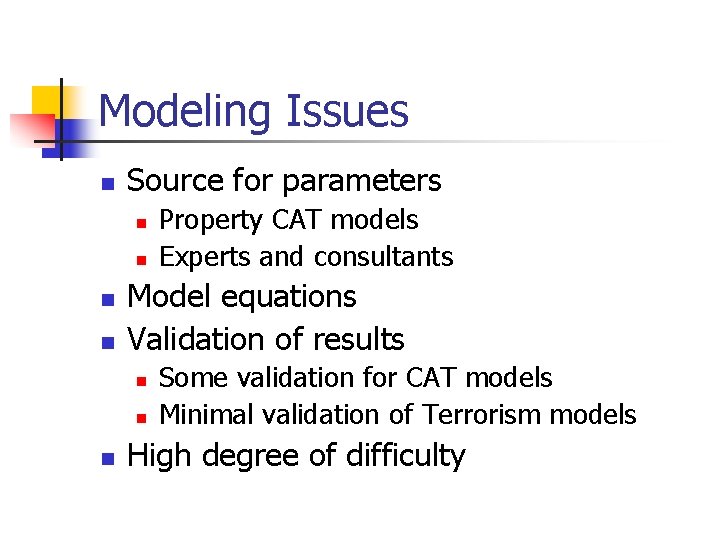 Modeling Issues

- Source for parameters
  - Property CAT models
  - Experts and consultants
- Model equations
- Validation of results
  - Some validation for CAT models
  - Minimal validation of Terrorism models
- High degree of difficulty